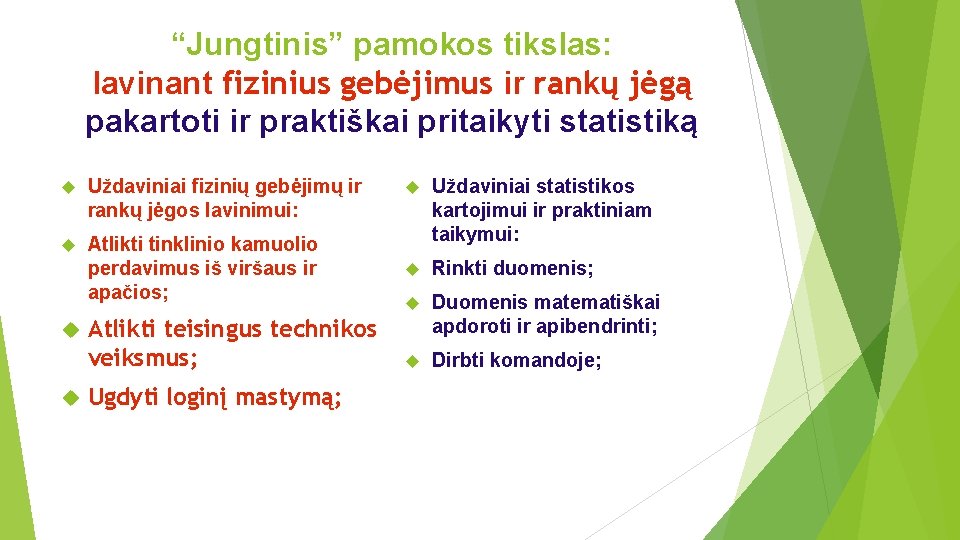 “Jungtinis” pamokos tikslas:
lavinant fizinius gebėjimus ir rankų jėgą
pakartoti ir praktiškai pritaikyti statistiką

Uždaviniai fizinių gebėjimų ir rankų jėgos lavinimui:

Atlikti tinklinio kamuolio perdavimus iš viršaus ir apačios;

Atlikti teisingus technikos veiksmus;

Ugdyti loginį mastymą;

Uždaviniai statistikos kartojimui ir praktiniam taikymui:

Rinkti duomenis;

Duomenis matematiškai apdoroti ir apibendrinti;

Dirbti komandoje;